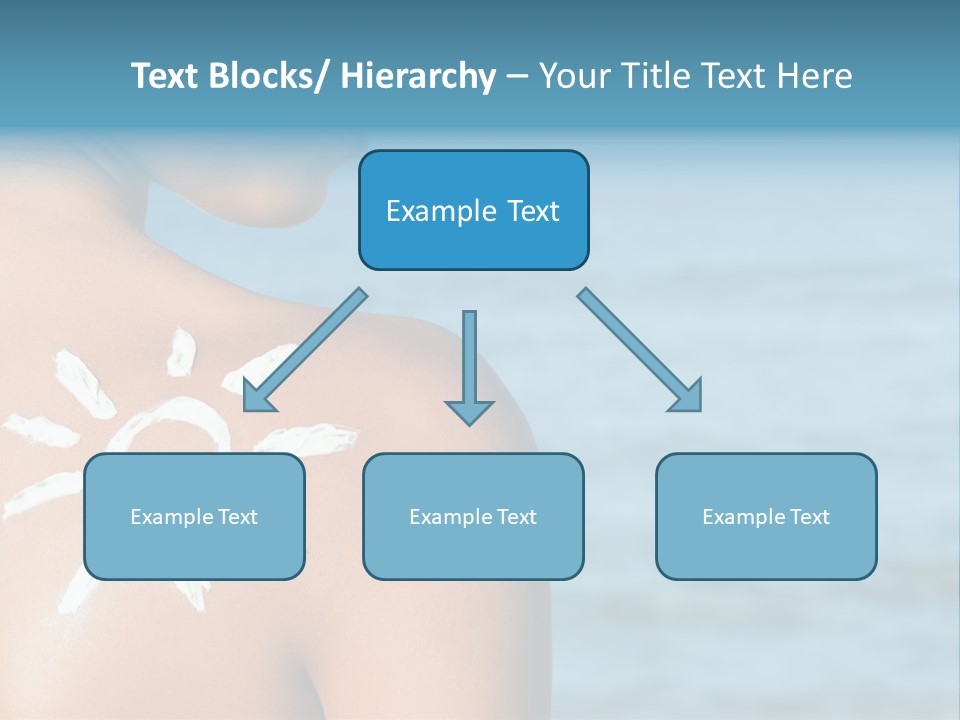 Text Blocks/ Hierarchy – Your Title Text Here

Example Text

Example Text

Example Text

Example Text